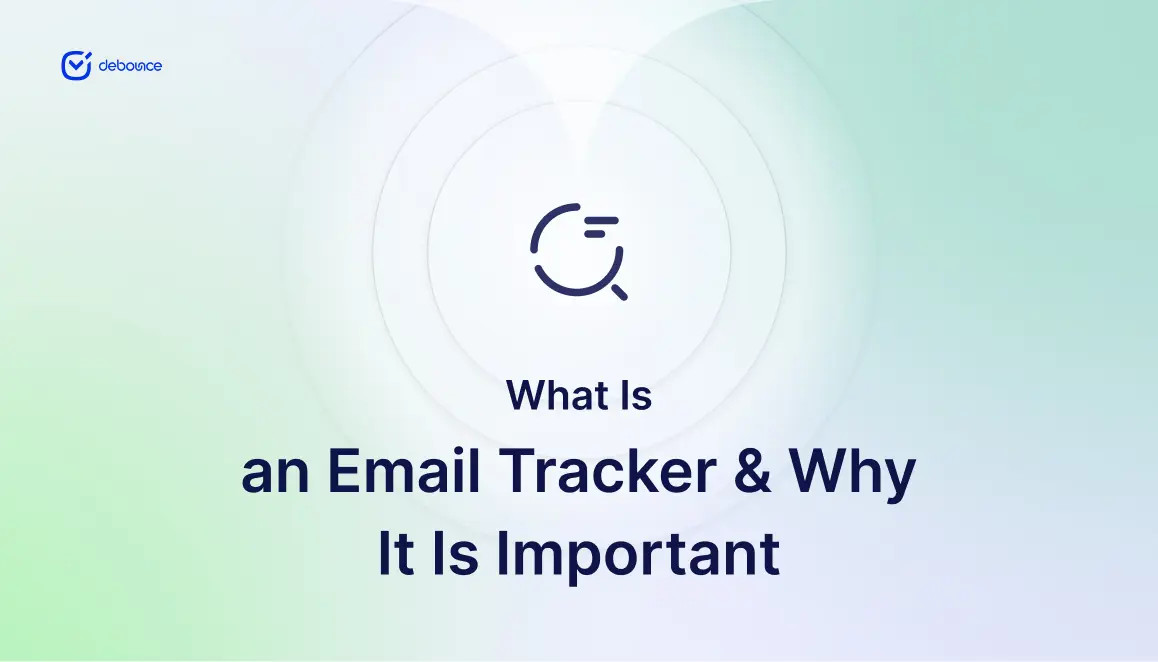 debounce

What Is

an Email Tracker & Why It Is Important